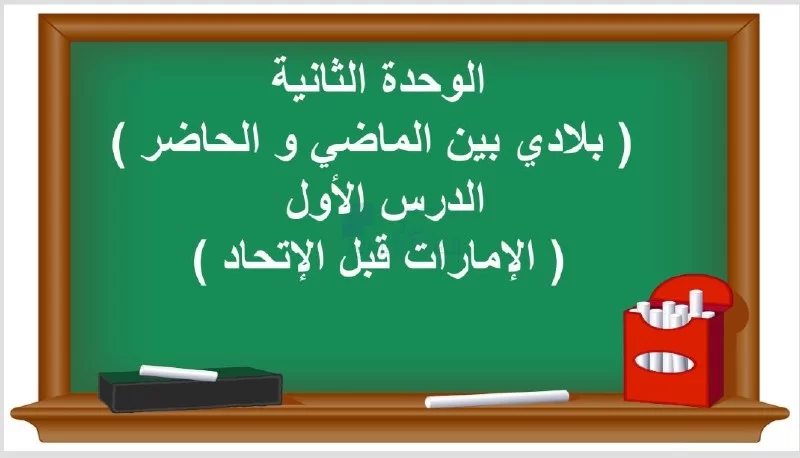 الوحدة الثانية

( بلادي بين الماضي و الحاضر )

الدرس الأول

( الإمارات قبل الإتحاد )